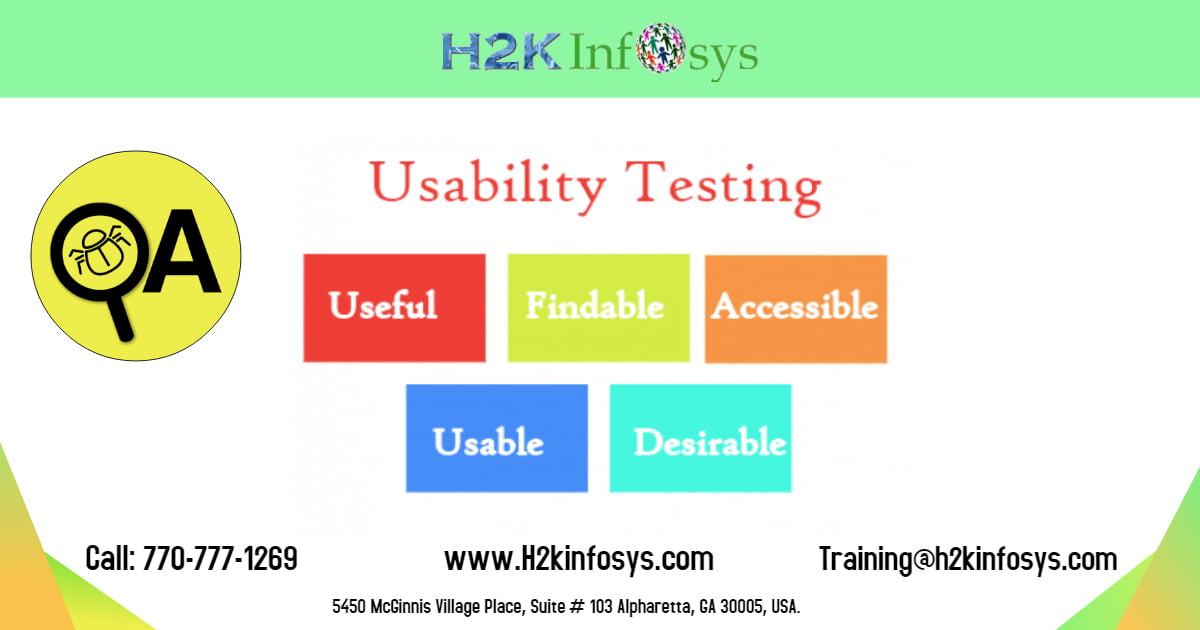 H2K Infosys

QA

Usability Testing

Useful

Findable

Accessible

Usable

Desirable

Call: 770-777-1269

www.H2kinfosys.com

Training@h2kinfosys.com

5450 McGinnis Village Place, Suite # 103 Alpharetta, GA 30005, USA.